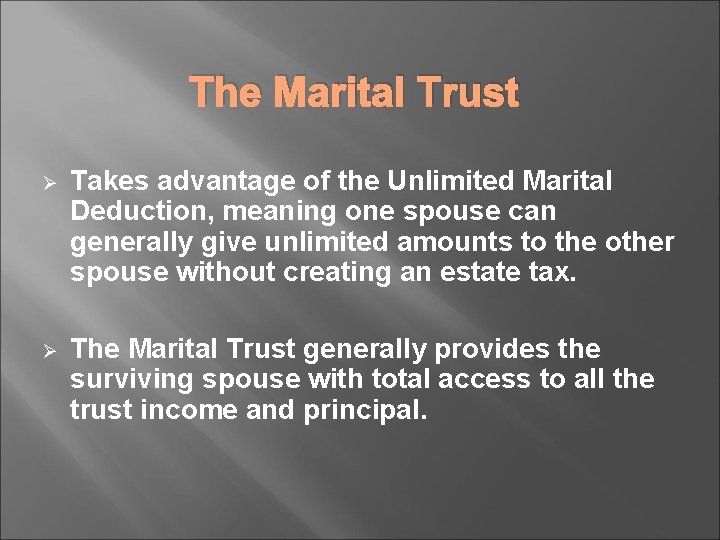 The Marital Trust

➢ Takes advantage of the Unlimited Marital Deduction, meaning one spouse can generally give unlimited amounts to the other spouse without creating an estate tax.

➢ The Marital Trust generally provides the surviving spouse with total access to all the trust income and principal.